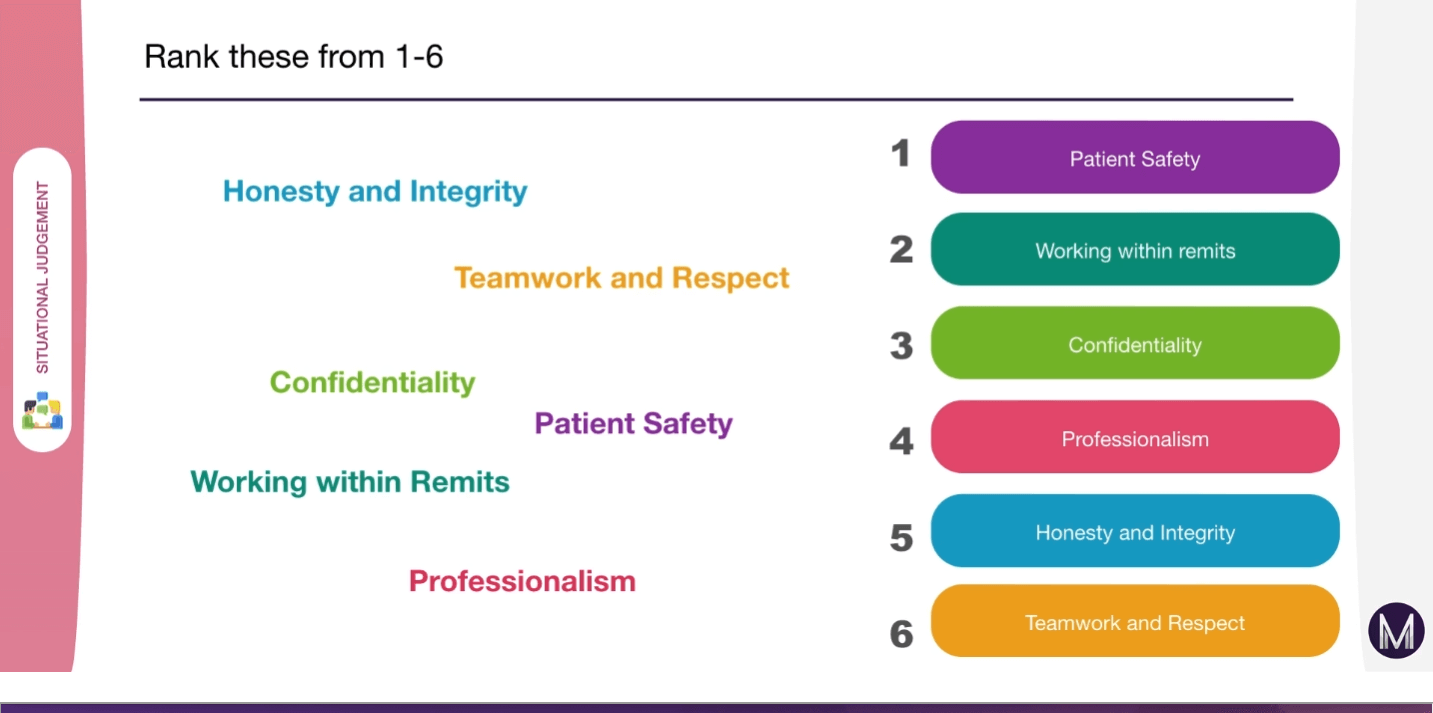 SITUATIONAL JUDGEMENT

Rank these from 1-6

Honesty and Integrity

Teamwork and Respect

Confidentiality

Patient Safety

Working within Remits

Professionalism

1 Patient Safety

2 Working within remits

3 Confidentiality

4 Professionalism

5 Honesty and Integrity

6 Teamwork and Respect

M